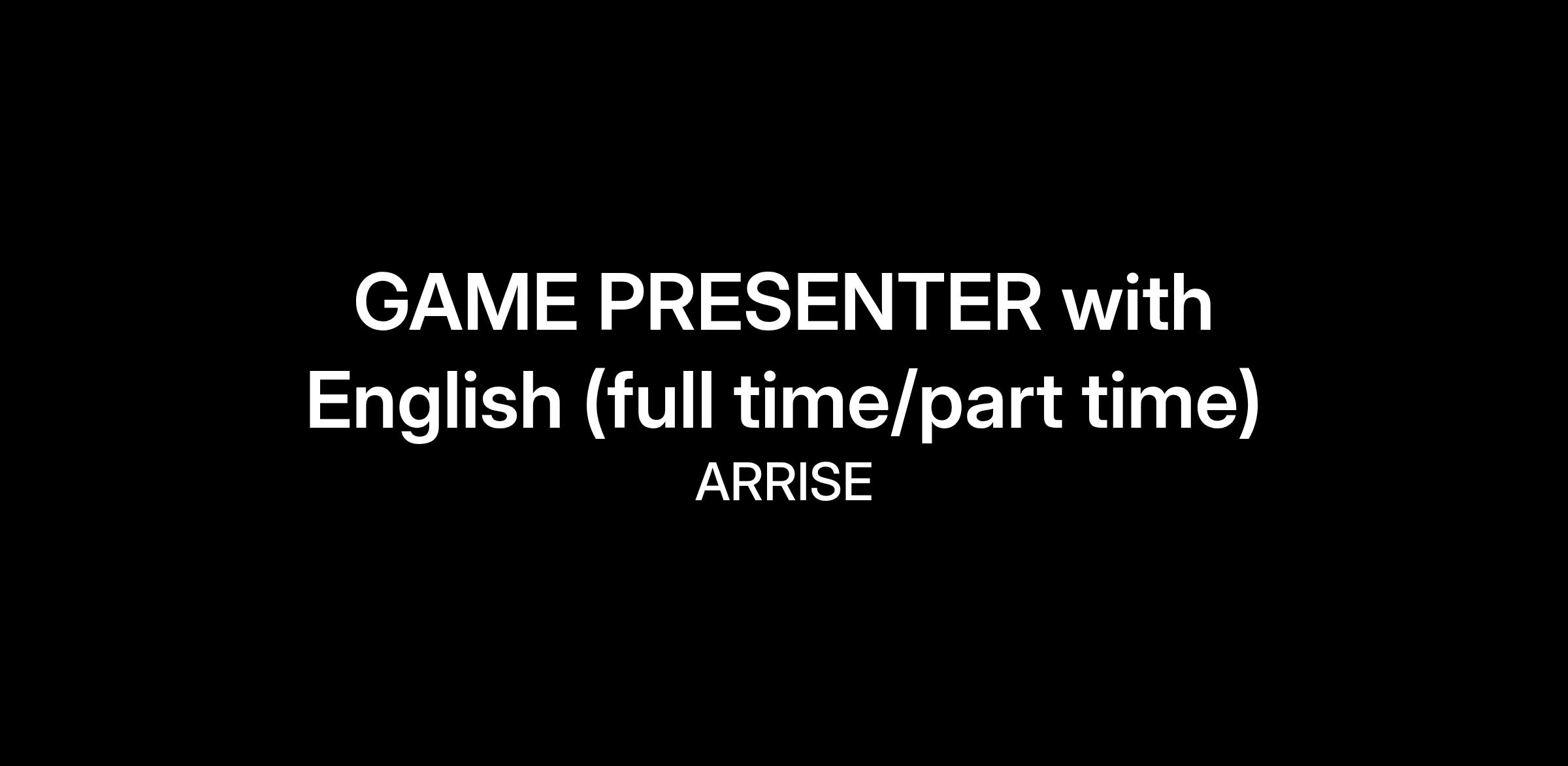 GAME PRESENTER with English (full time/part time)

ARRISE